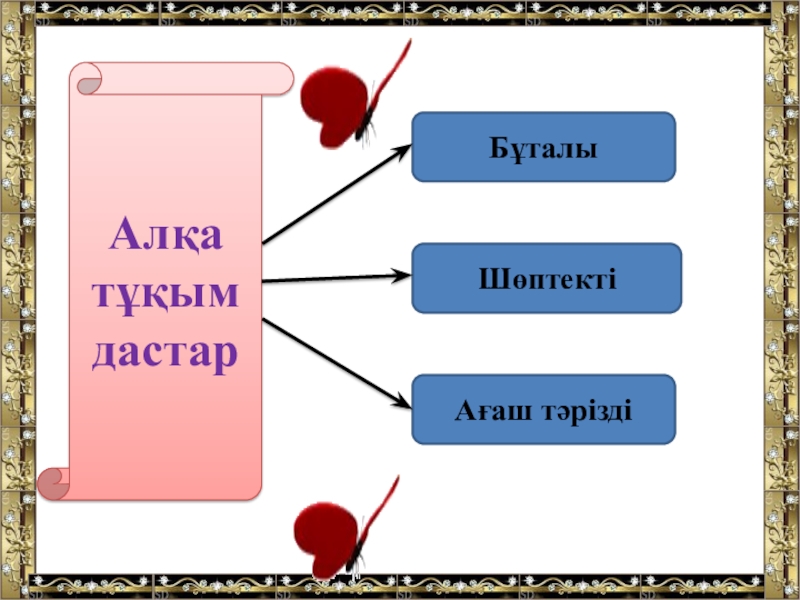 Алқа тұқым дастар

Бұталы

Шөптекті

Ағаш тәрізді